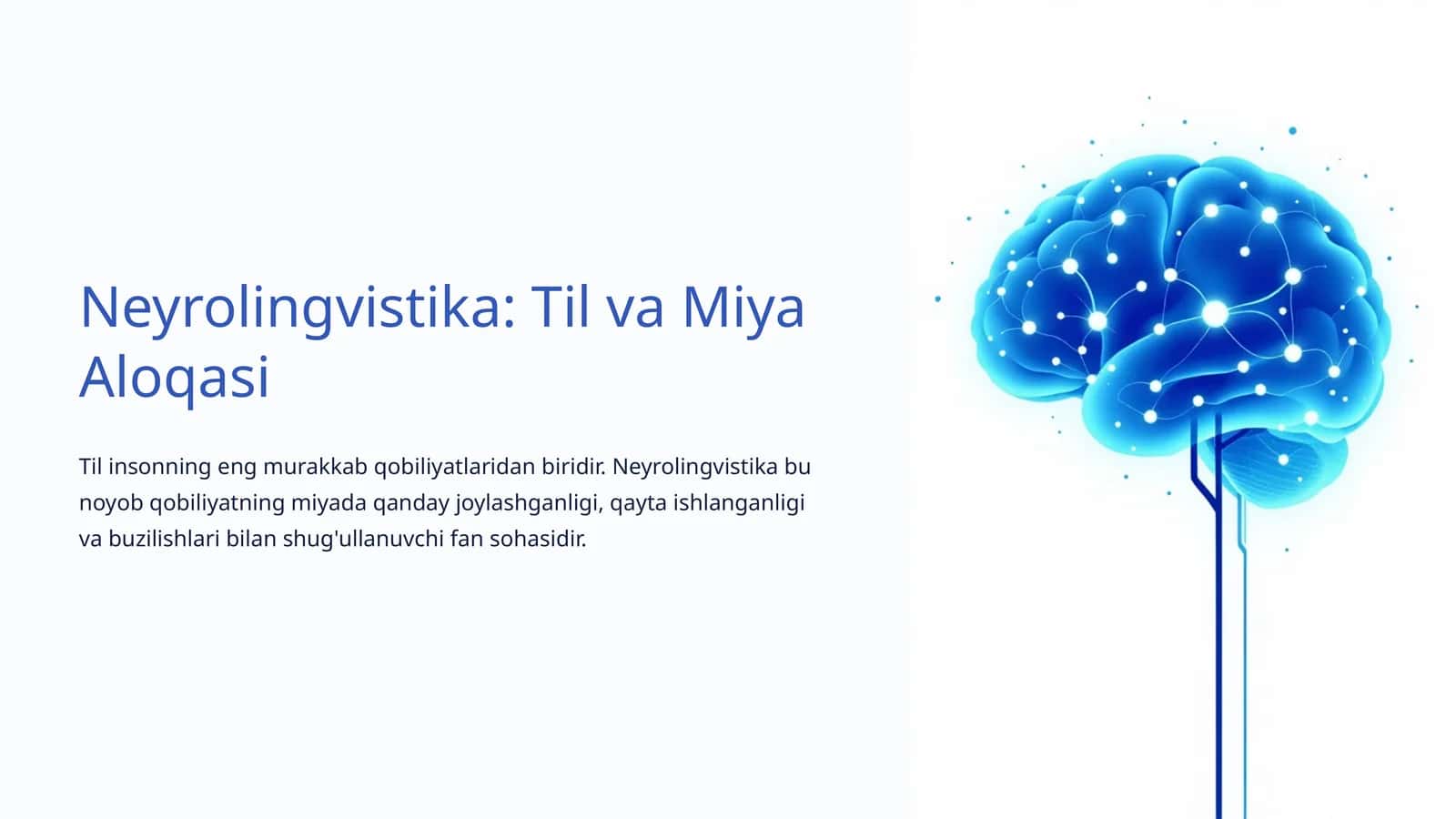 Neyrolingvistika: Til va Miya Aloqasi

Til insonning eng murakkab qobiliyatlaridan biridir. Neyrolingvistika bu noyob qobiliyatning miyada qanday joylashganligi, qayta ishlanganligi va buzilishlari bilan shug'ullanuvchi fan sohasidir.